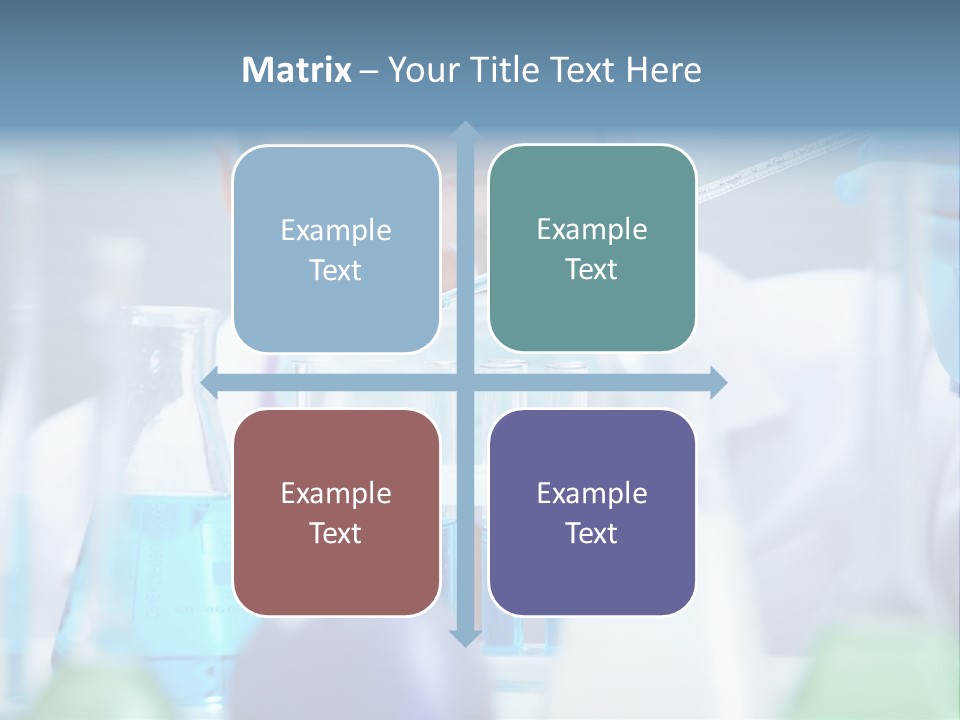 Matrix – Your Title Text Here

Example Text

Example Text

Example Text

Example Text